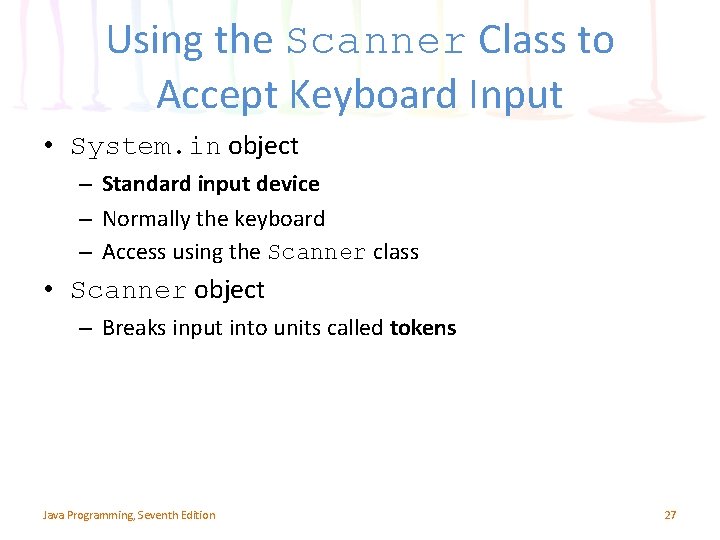 Using the Scanner Class to Accept Keyboard Input

• System.in object
– Standard input device
– Normally the keyboard
– Access using the Scanner class
• Scanner object
– Breaks input into units called tokens

Java Programming, Seventh Edition

27